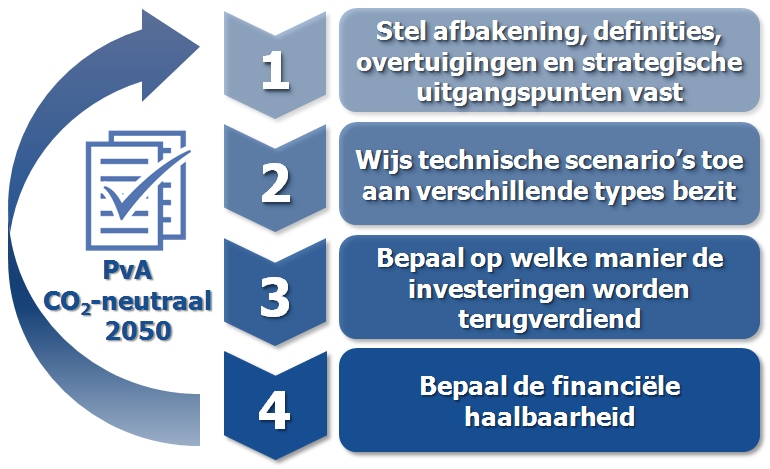 PvA
$CO_2$-neutraal
2050

1

Stel afbakening, definities, overtuigingen en strategische uitgangspunten vast

2

Wijs technische scenario's toe aan verschillende types bezit

3

Bepaal op welke manier de investeringen worden terugverdiend

4

Bepaal de financiële haalbaarheid